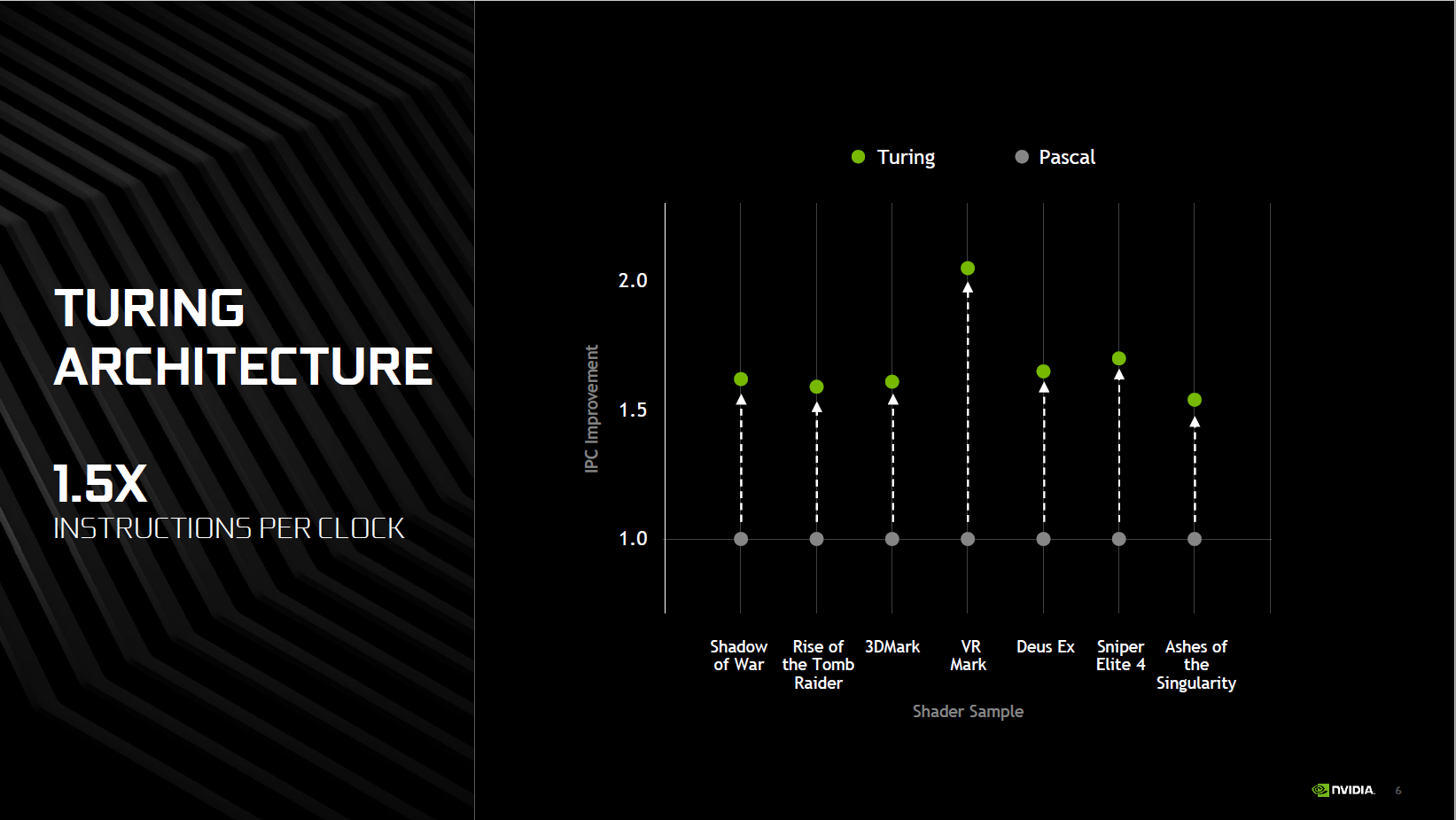 TURING ARCHITECTURE

1.5X
INSTRUCTIONS PER CLOCK

Turing Pascal

IPC Improvement

2.0
1.5
1.0

Shadow of War
Rise of the Tomb Raider
3DMark
VR Mark
Deus Ex
Sniper Elite 4
Ashes of the Singularity

Shader Sample

NVIDIA. 6